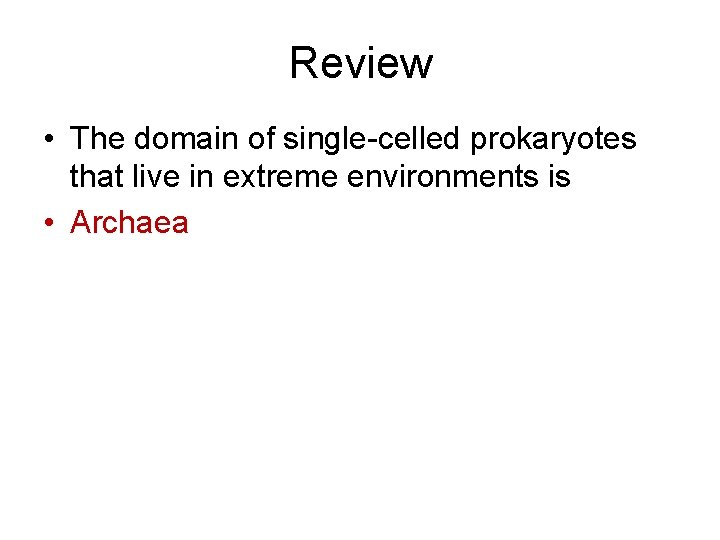 Review

• The domain of single-celled prokaryotes that live in extreme environments is
• Archaea